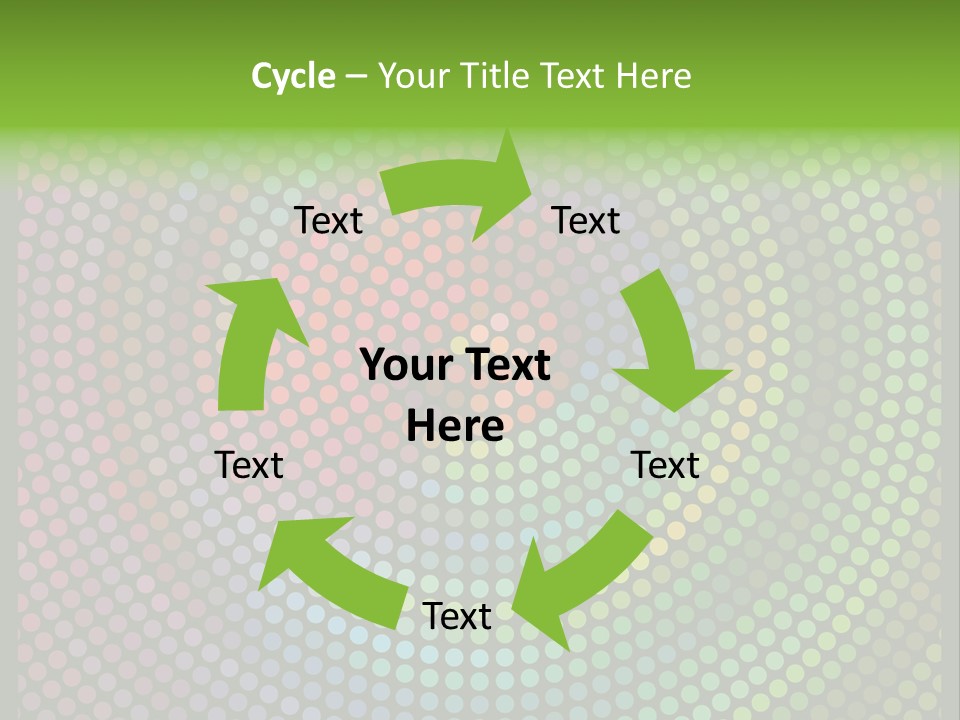 Cycle – Your Title Text Here

Text

Text

Your Text Here

Text

Text

Text